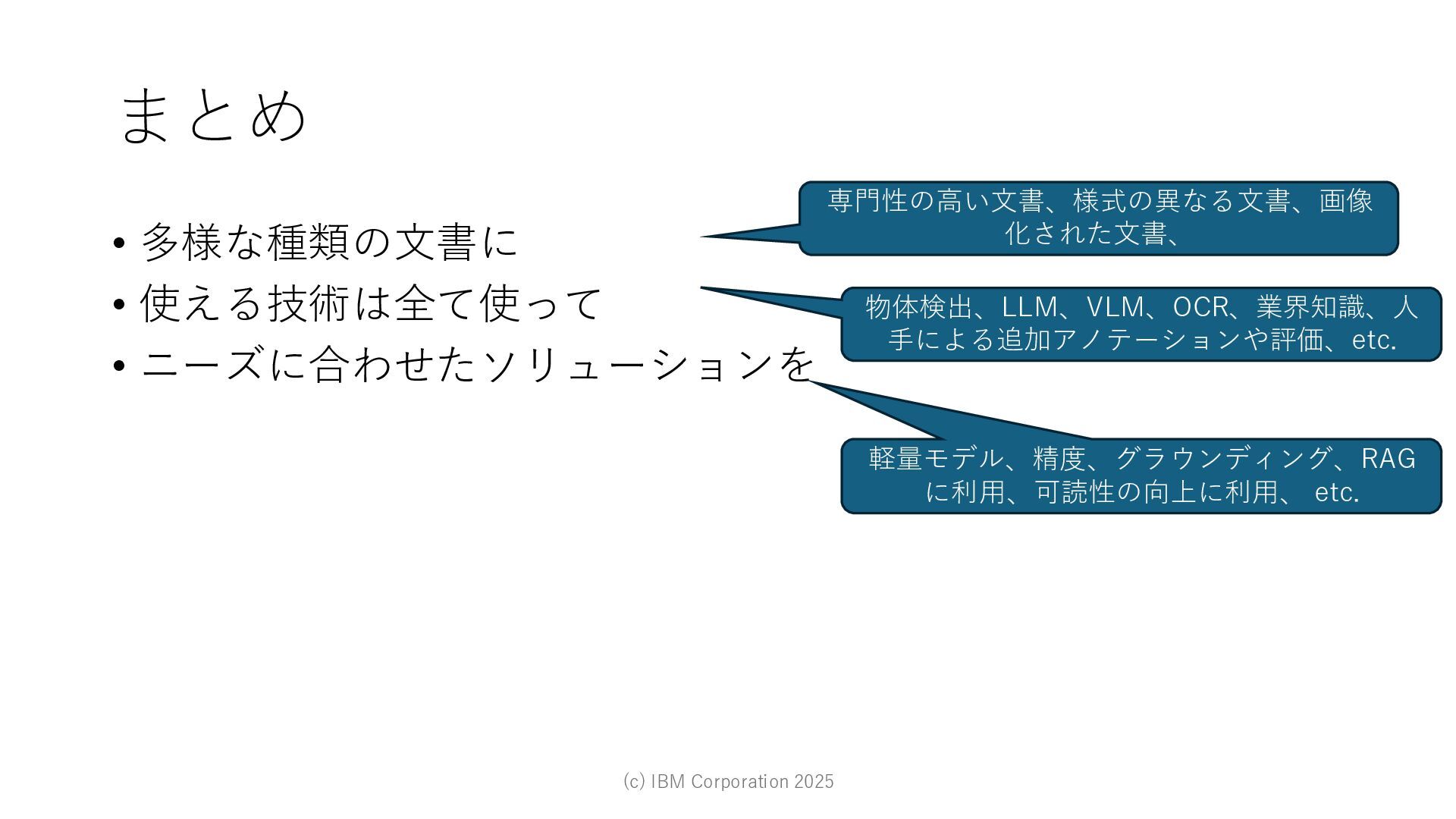 まとめ

• 多様な種類の文書に
• 使える技術は全て使って
• ニーズに合わせたソリューションを

専門性の高い文書、様式の異なる文書、画像化された文書、

物体検出、LLM、VLM、OCR、業界知識、人手による追加アノテーションや評価、etc.

軽量モデル、精度、グラウンディング、RAGに利用、可読性の向上に利用、 etc.

(c) IBM Corporation 2025